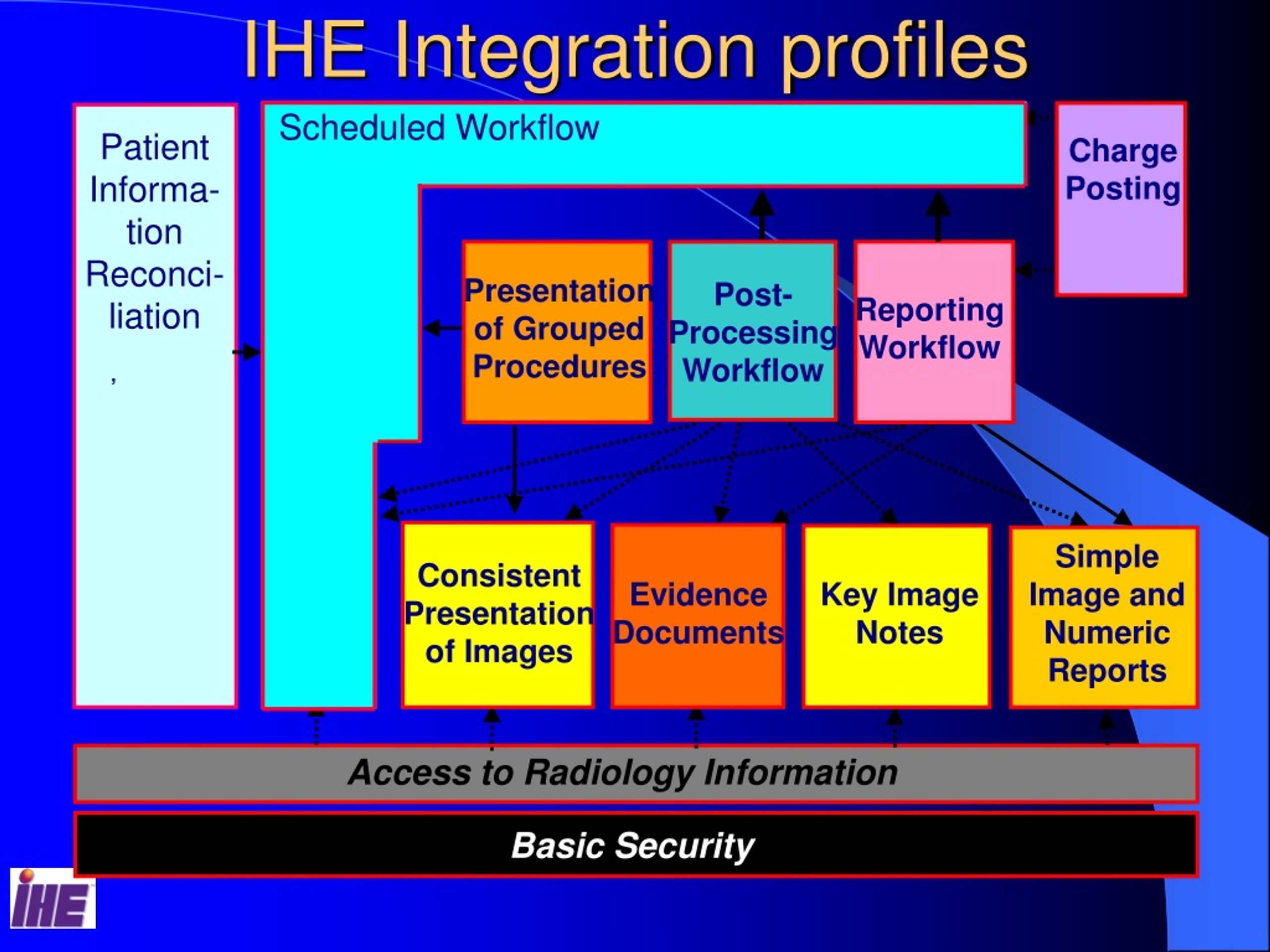 IHE Integration profiles

Patient Information Reconciliation

,

Scheduled Workflow

Charge Posting

Presentation of Grouped Procedures

Post-Processing Workflow

Reporting Workflow

Consistent Presentation of Images

Evidence Documents

Key Image Notes

Simple Image and Numeric Reports

Access to Radiology Information

Basic Security

IHE